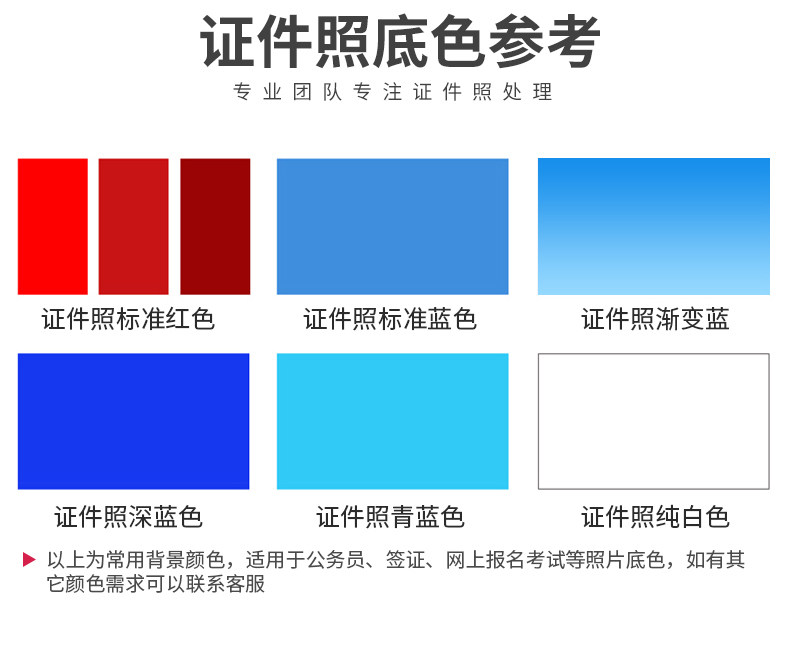 证件照底色参考

专业团队专注证件照处理

证件照标准红色

证件照标准蓝色

证件照渐变蓝

证件照深蓝色

证件照青蓝色

证件照纯白色

以上为常用背景颜色，适用于公务员、签证、网上报名考试等照片底色，如有其它颜色需求可以联系客服